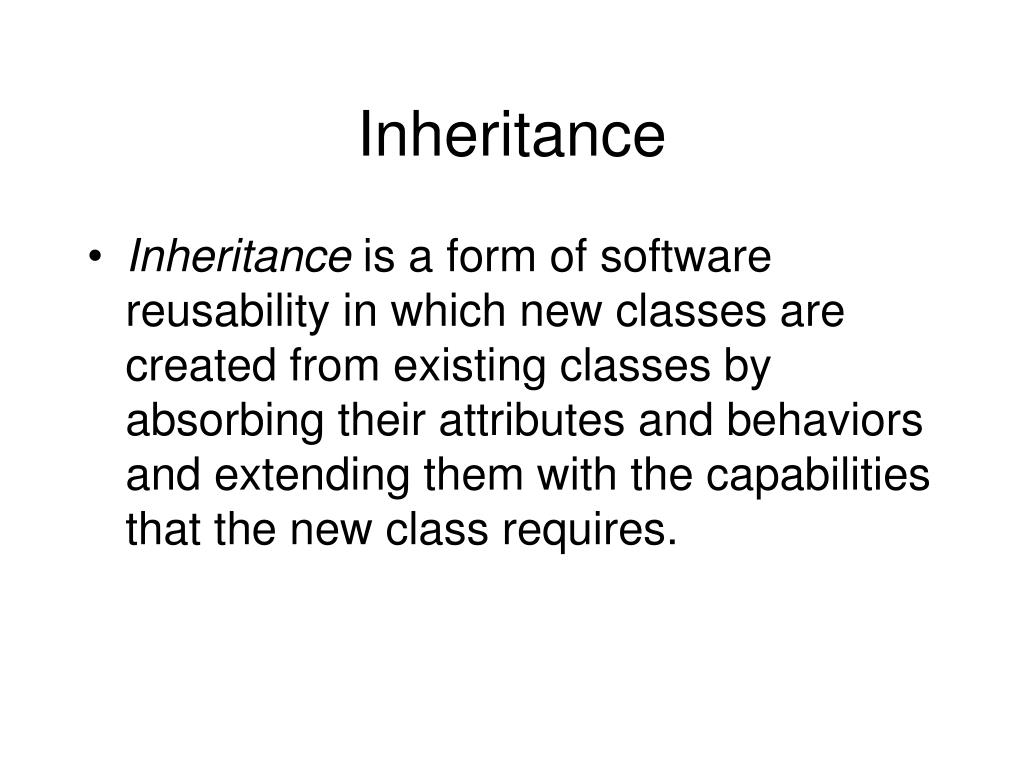 Inheritance

• Inheritance is a form of software reusability in which new classes are created from existing classes by absorbing their attributes and behaviors and extending them with the capabilities that the new class requires.